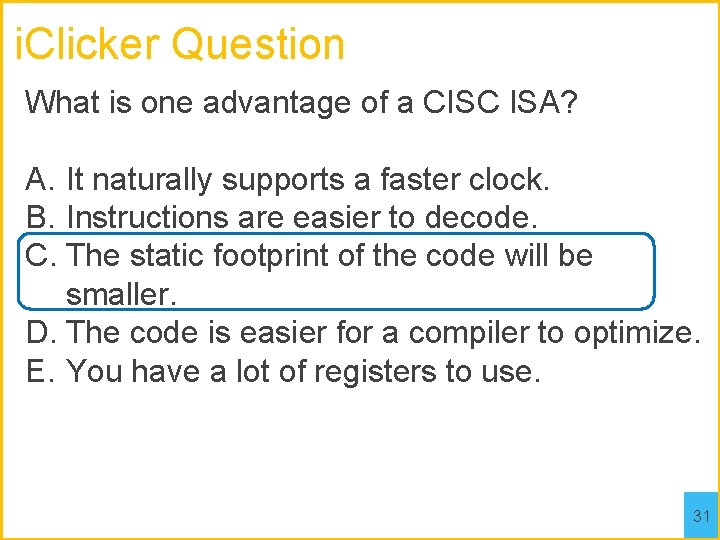 iClicker Question

What is one advantage of a CISC ISA?

A. It naturally supports a faster clock.
B. Instructions are easier to decode.
C. The static footprint of the code will be smaller.
D. The code is easier for a compiler to optimize.
E. You have a lot of registers to use.

31